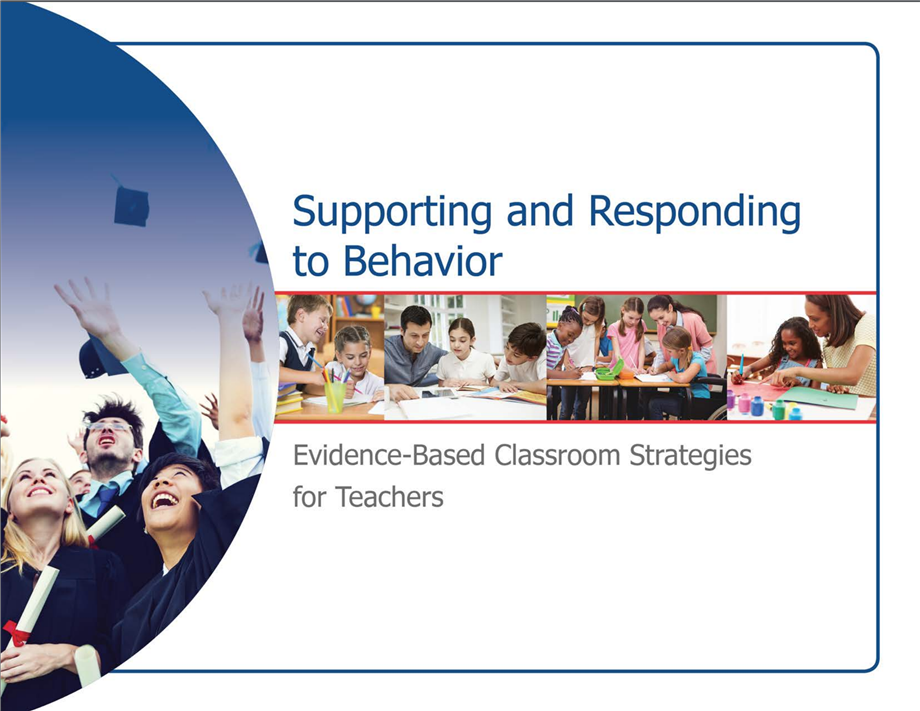 Supporting and Responding to Behavior

Evidence-Based Classroom Strategies for Teachers